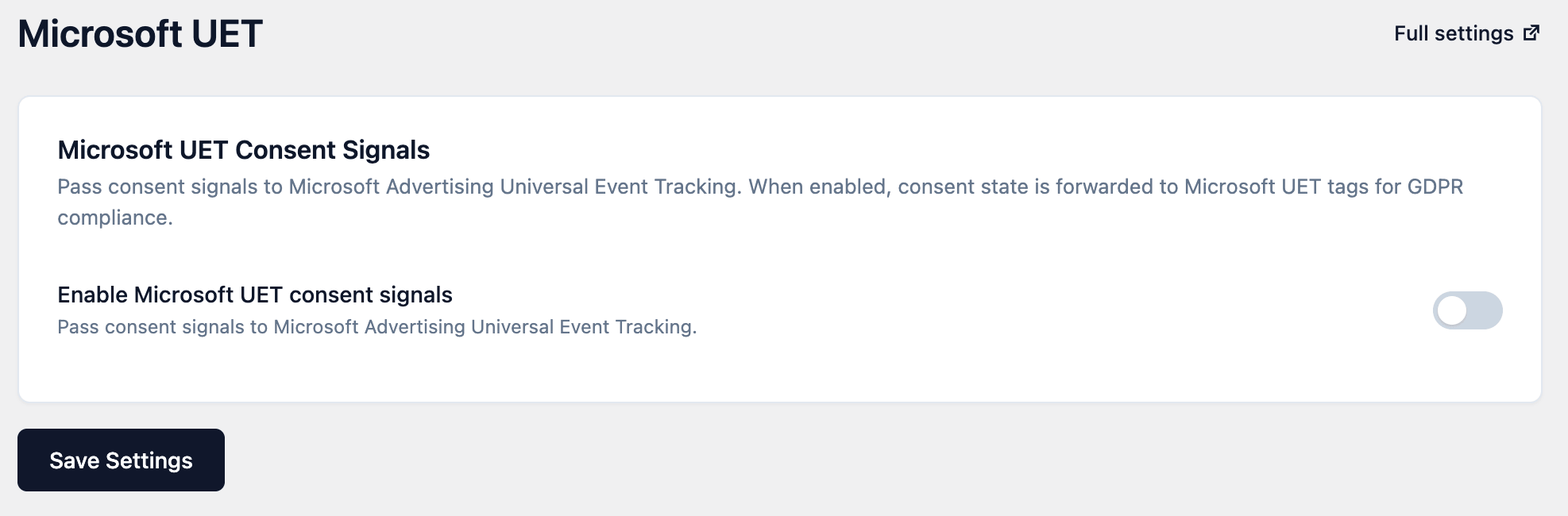 Microsoft UET

Full settings

Microsoft UET Consent Signals

Pass consent signals to Microsoft Advertising Universal Event Tracking. When enabled, consent state is forwarded to Microsoft UET tags for GDPR compliance.

Enable Microsoft UET consent signals

Pass consent signals to Microsoft Advertising Universal Event Tracking.

Save Settings